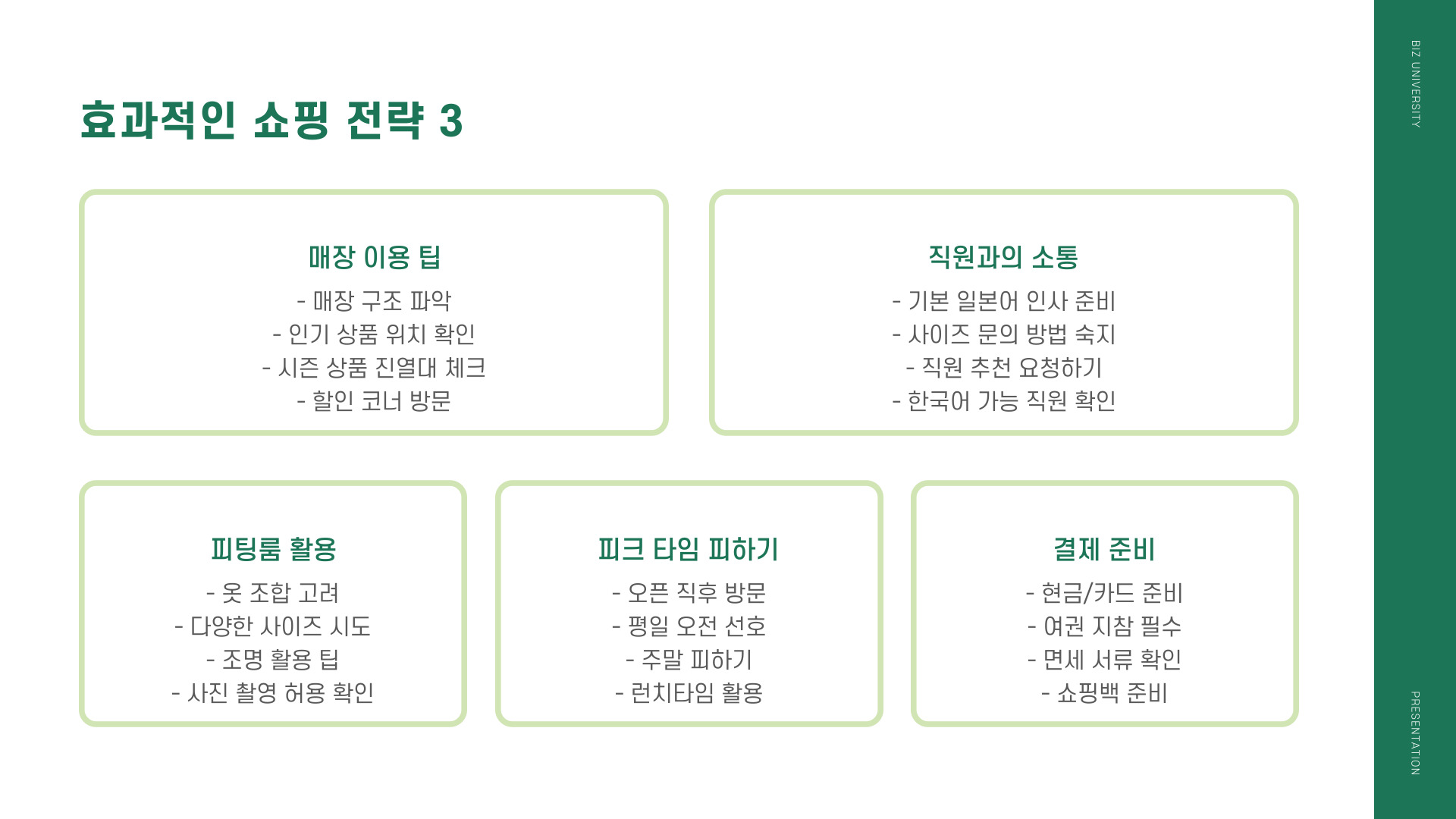 효과적인 쇼핑 전략 3

매장 이용 팁
- 매장 구조 파악
- 인기 상품 위치 확인
- 시즌 상품 진열대 체크
- 할인 코너 방문

직원과의 소통
- 기본 일본어 인사 준비
- 사이즈 문의 방법 숙지
- 직원 추천 요청하기
- 한국어 가능 직원 확인

피팅룸 활용
- 옷 조합 고려
- 다양한 사이즈 시도
- 조명 활용 팁
- 사진 촬영 허용 확인

피크 타임 피하기
- 오픈 직후 방문
- 평일 오전 선호
- 주말 피하기
- 런치타임 활용

결제 준비
- 현금/카드 준비
- 여권 지참 필수
- 면세 서류 확인
- 쇼핑백 준비

BIZ UNIVERSITY

PRESENTATION